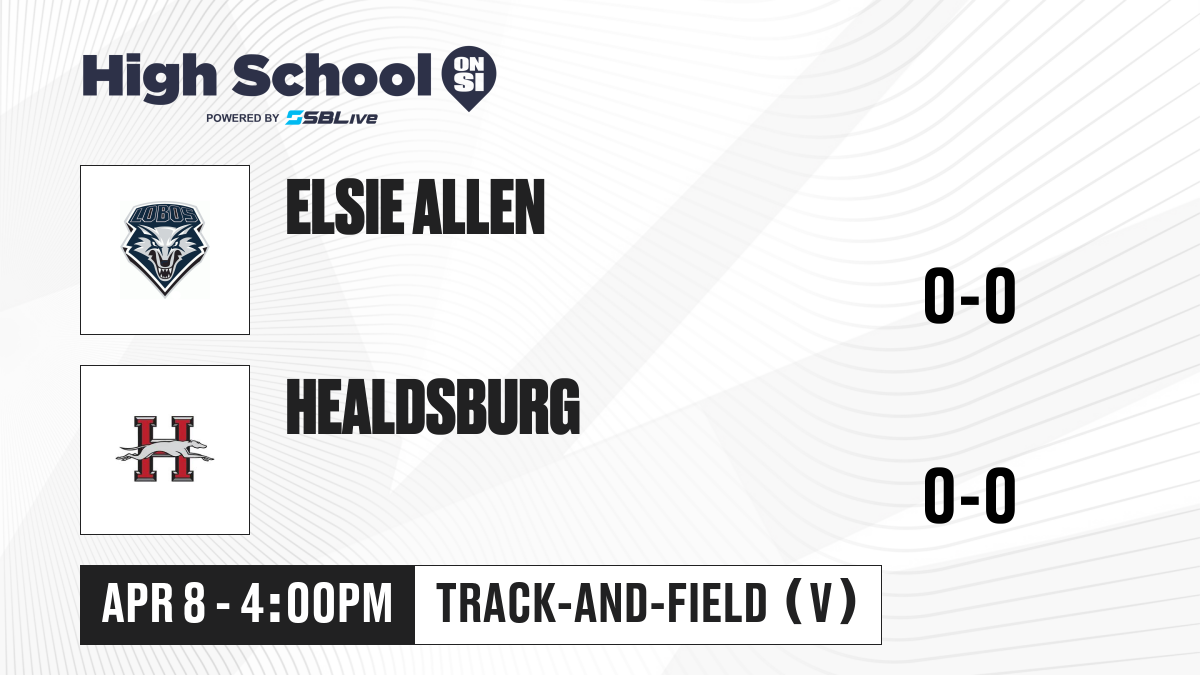 High School ON SI
POWERED BY SBLive

LOBOS

ELSIE ALLEN

0-0

H

HEALDSBURG

0-0

APR 8 - 4:00PM

TRACK-AND-FIELD (V)